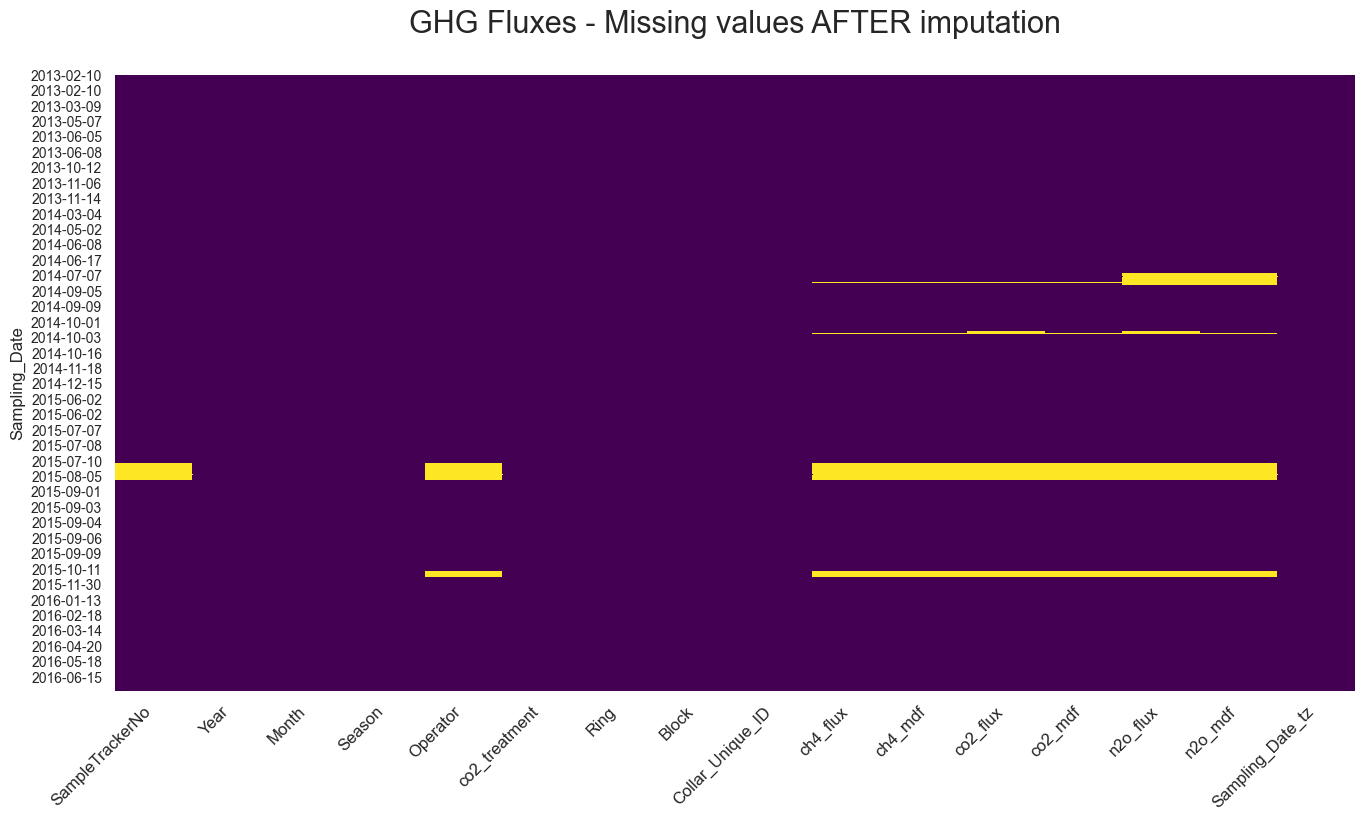 GHG Fluxes - Missing values AFTER imputation

Sampling_Date

2013-02-10
2013-02-10
2013-03-09
2013-05-07
2013-06-05
2013-06-08
2013-10-12
2013-11-06
2013-11-14
2014-03-04
2014-05-02
2014-06-08
2014-06-17
2014-07-07
2014-09-05
2014-09-09
2014-10-01
2014-10-03
2014-10-16
2014-11-18
2014-12-15
2015-06-02
2015-06-02
2015-07-07
2015-07-08
2015-07-10
2015-08-05
2015-09-01
2015-09-03
2015-09-04
2015-09-06
2015-09-09
2015-10-11
2015-11-30
2016-01-13
2016-02-18
2016-03-14
2016-04-20
2016-05-18
2016-06-15

SampleTrackerNo
Year
Month
Season
Operator
co2_treatment
Ring
Block
Collar_Unique_ID
ch4_flux
ch4_mdf
co2_flux
co2_mdf
n2o_flux
n2o_mdf
Sampling_Date_tz